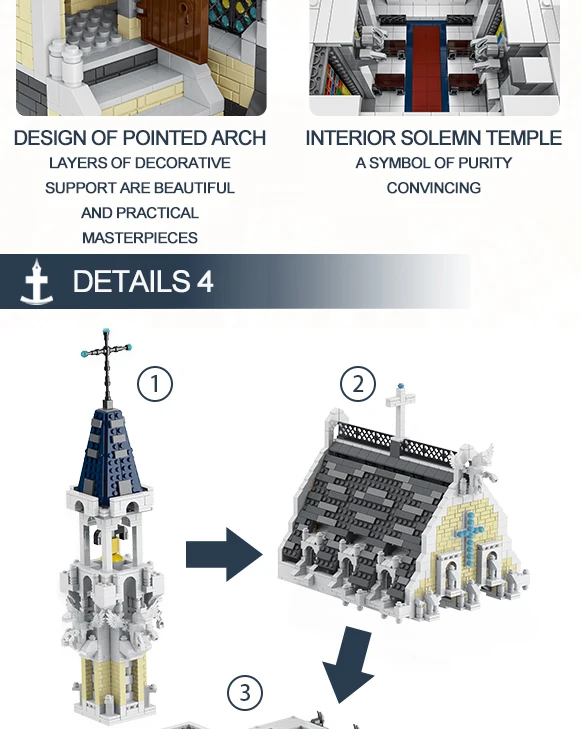 DESIGN OF POINTED ARCH
LAYERS OF DECORATIVE SUPPORT ARE BEAUTIFUL AND PRACTICAL MASTERPIECES

INTERIOR SOLEMN TEMPLE
A SYMBOL OF PURITY CONVINCING

DETAILS 4

1

2

3